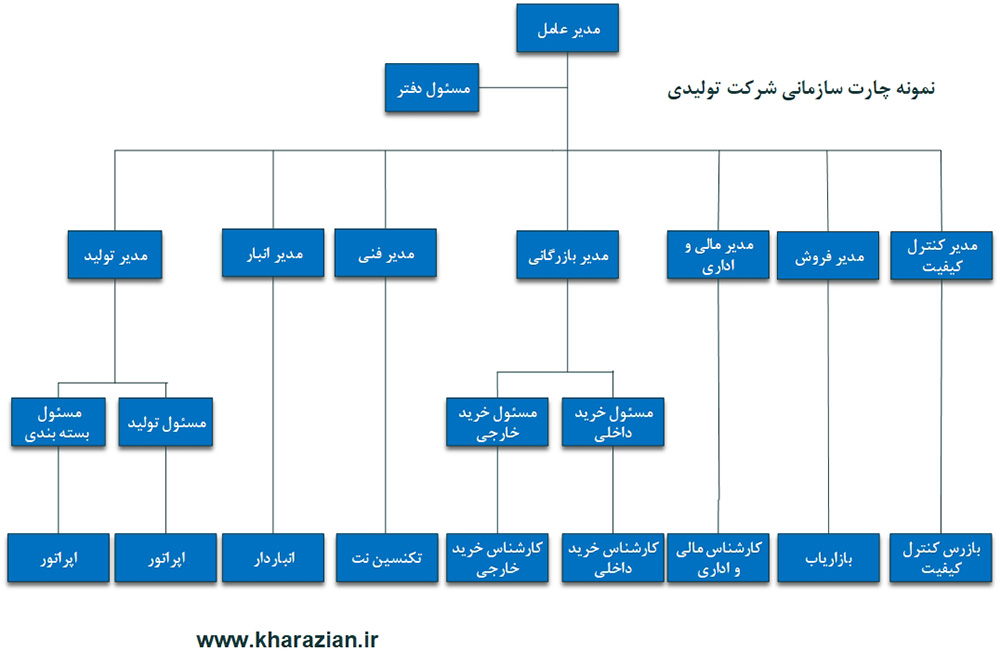 مدیر عامل

نمونه چارت سازمانی شرکت تولیدی

مسئول دفتر

مدیر کنترل کیفیت
مدیر فروش
مدیر مالی و اداری
مدیر بازرگانی
مدیر فنی
مدیر انبار
مدیر تولید

مسئول خرید داخلی
مسئول خرید خارجی
مسئول تولید
مسئول بسته بندی

بازرس کنترل کیفیت
بازاریاب
کارشناس مالی و اداری
کارشناس خرید داخلی
کارشناس خرید خارجی
تکنسین نت
انباردار
اپراتور
اپراتور

www.kharazian.ir